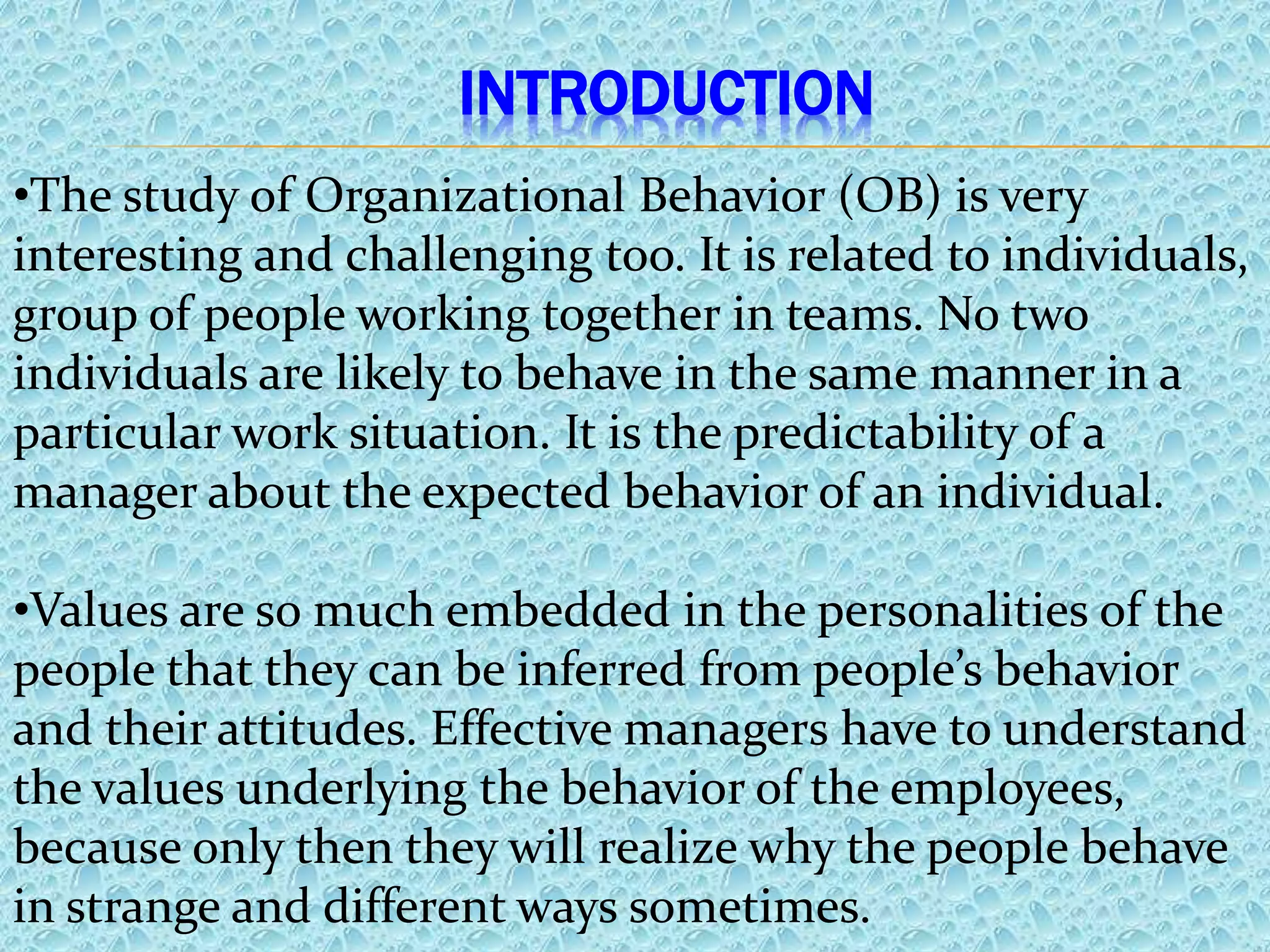 INTRODUCTION

•The study of Organizational Behavior (OB) is very interesting and challenging too. It is related to individuals, group of people working together in teams. No two individuals are likely to behave in the same manner in a particular work situation. It is the predictability of a manager about the expected behavior of an individual.

•Values are so much embedded in the personalities of the people that they can be inferred from people's behavior and their attitudes. Effective managers have to understand the values underlying the behavior of the employees, because only then they will realize why the people behave in strange and different ways sometimes.